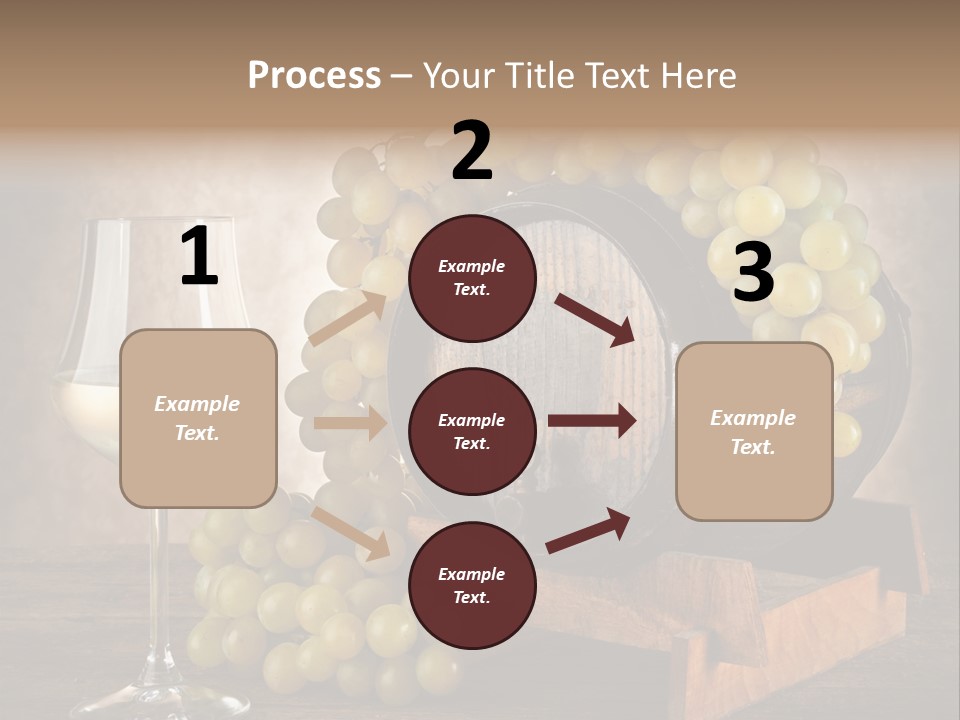 Process – Your Title Text Here

1

Example Text.

2

Example Text.

Example Text.

Example Text.

3

Example Text.